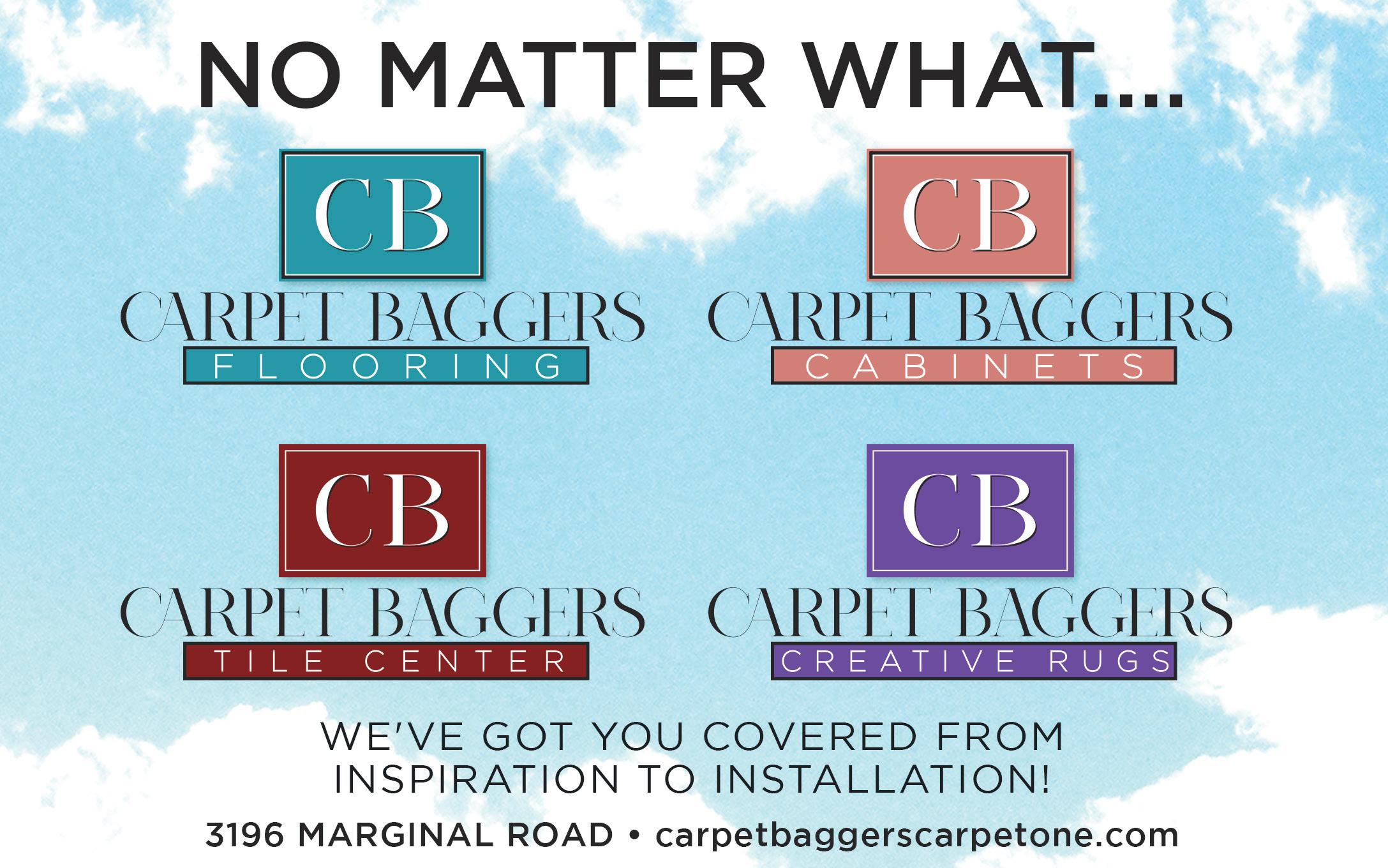 NO MATTER WHAT....

CB
CARPET BAGGERS
FLOORING

CB
CARPET BAGGERS
CABINETS

CB
CARPET BAGGERS
TILE CENTER

CB
CARPET BAGGERS
CREATIVE RUGS

WE'VE GOT YOU COVERED FROM INSPIRATION TO INSTALLATION!

3196 MARGINAL ROAD • carpetbaggerscarpetone.com